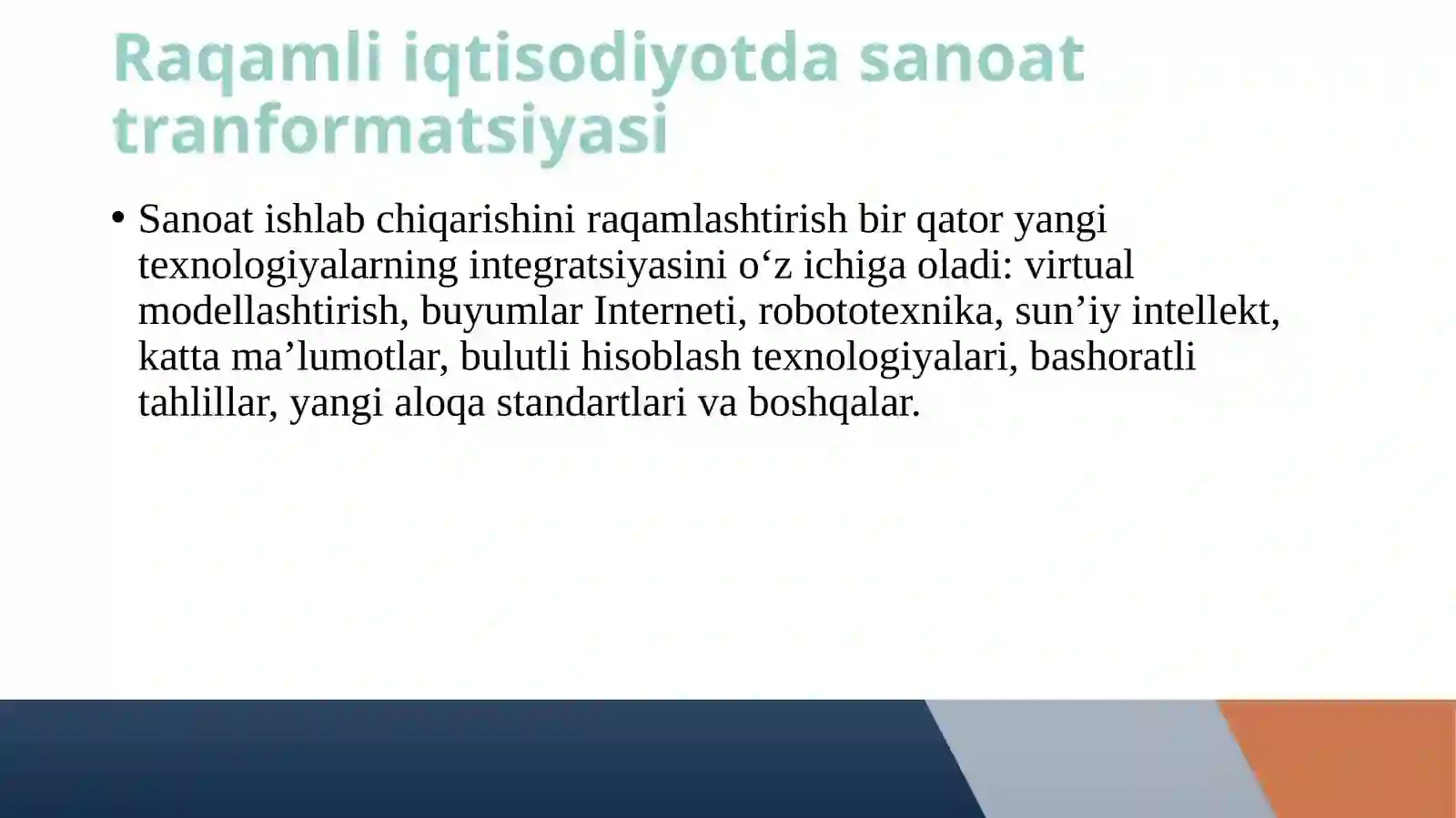 Raqamli iqtisodiyotda sanoat tranformatsiyasi

• Sanoat ishlab chiqarishini raqamlashtirish bir qator yangi texnologiyalarning integratsiyasini o‘z ichiga oladi: virtual modellashtirish, buyumlar Interneti, robototexnika, sun’iy intellekt, katta ma’lumotlar, bulutli hisoblash texnologiyalari, bashoratli tahlillar, yangi aloqa standartlari va boshqalar.